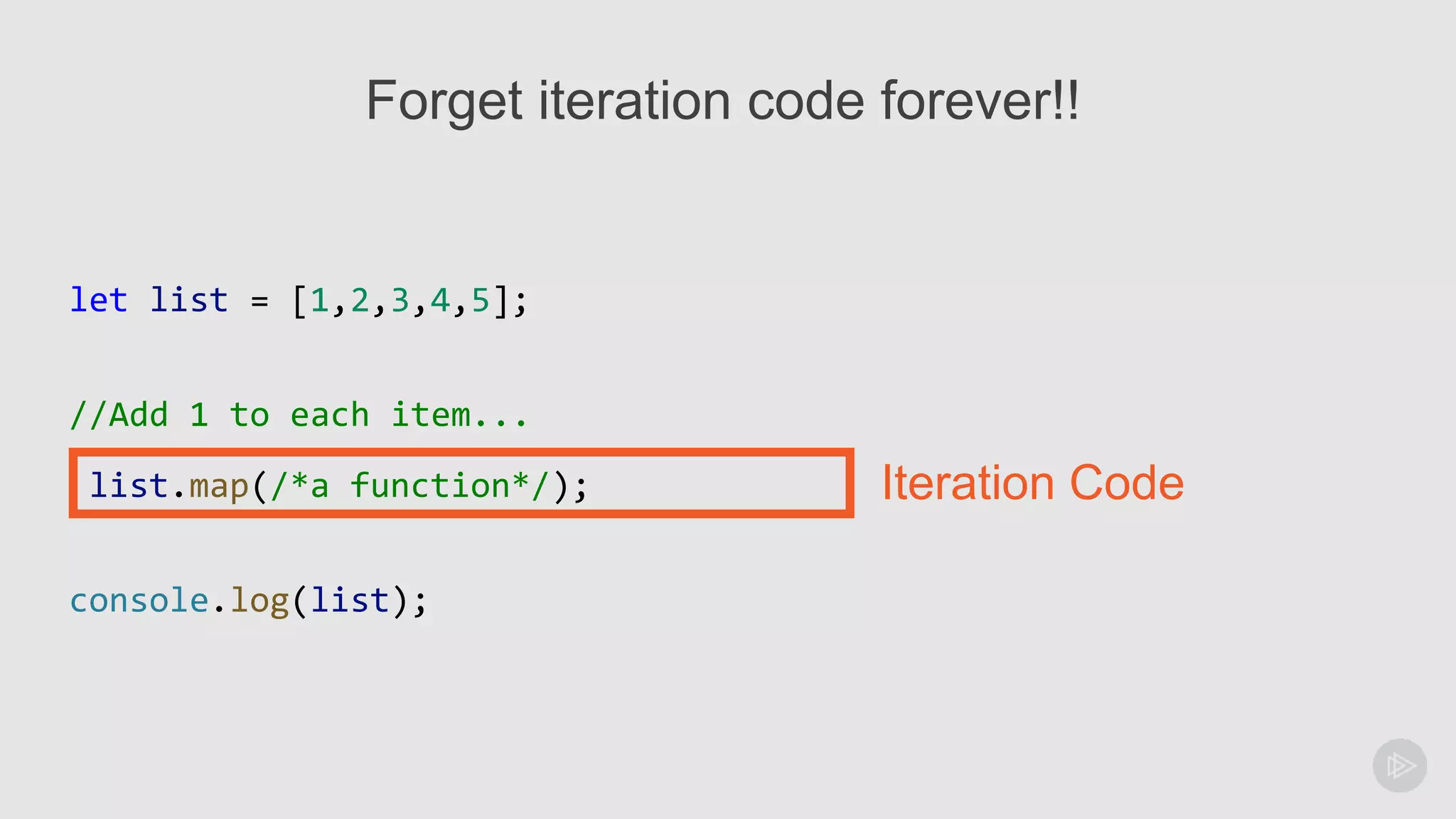 Forget iteration code forever!!

let list = [1,2,3,4,5];

//Add 1 to each item...

list.map(/*a function*/);

Iteration Code

console.log(list);